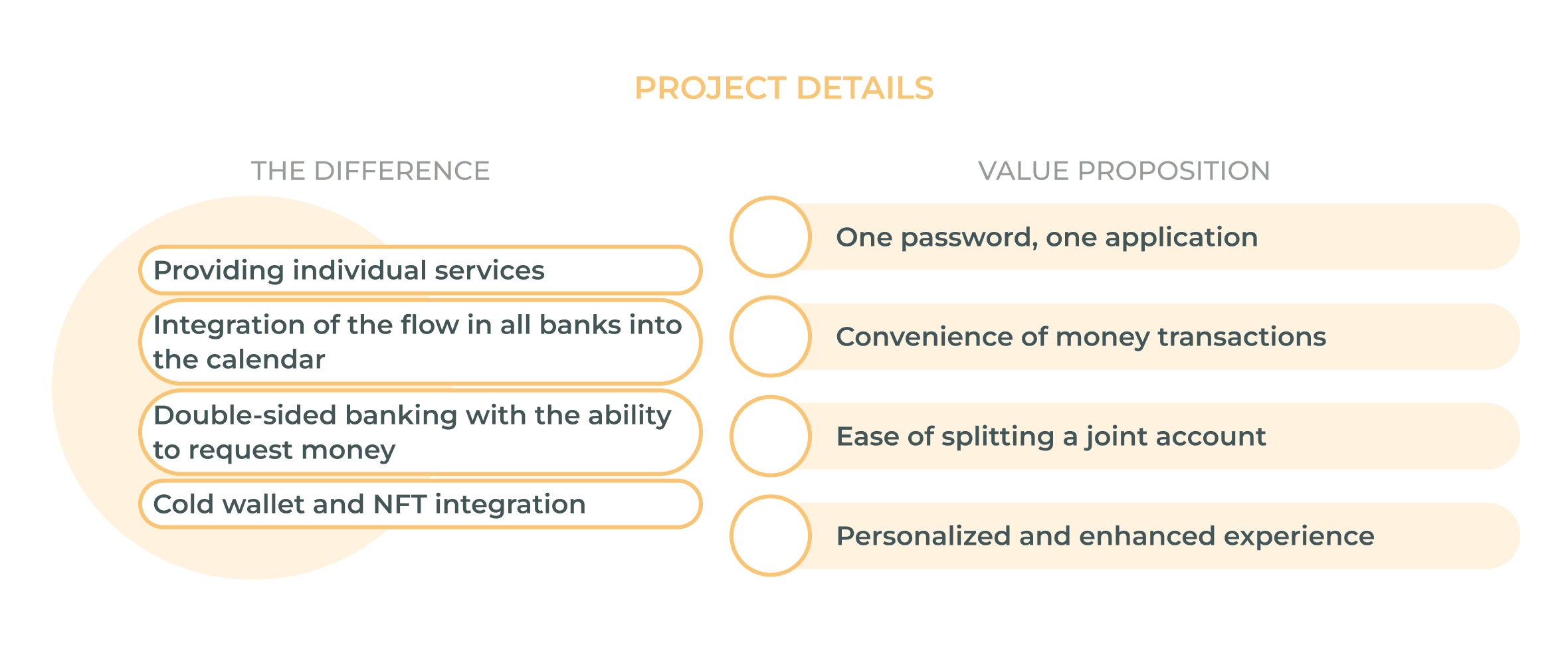 PROJECT DETAILS

THE DIFFERENCE

Providing individual services

Integration of the flow in all banks into the calendar

Double-sided banking with the ability to request money

Cold wallet and NFT integration

VALUE PROPOSITION

One password, one application

Convenience of money transactions

Ease of splitting a joint account

Personalized and enhanced experience